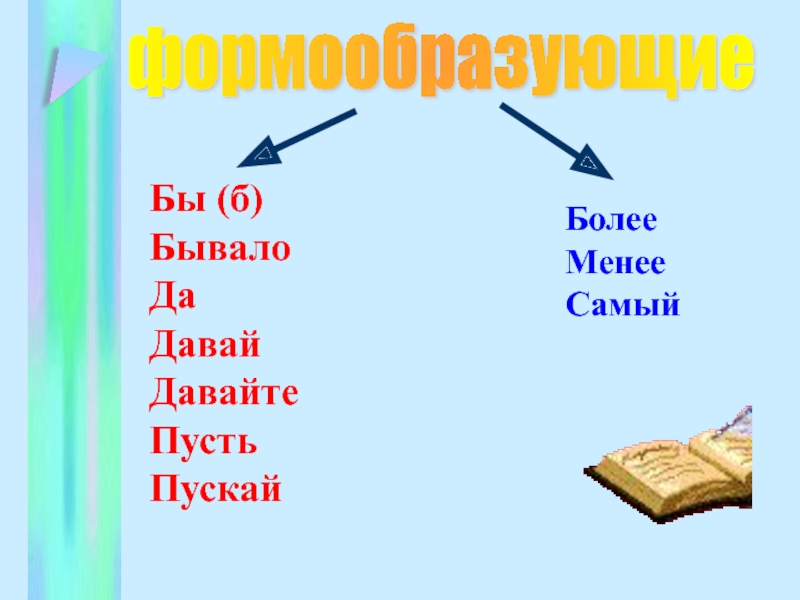 формообразующие

Бы (б)
Бывало
Да
Давай
Давайте
Пусть
Пускай

Более
Менее
Самый